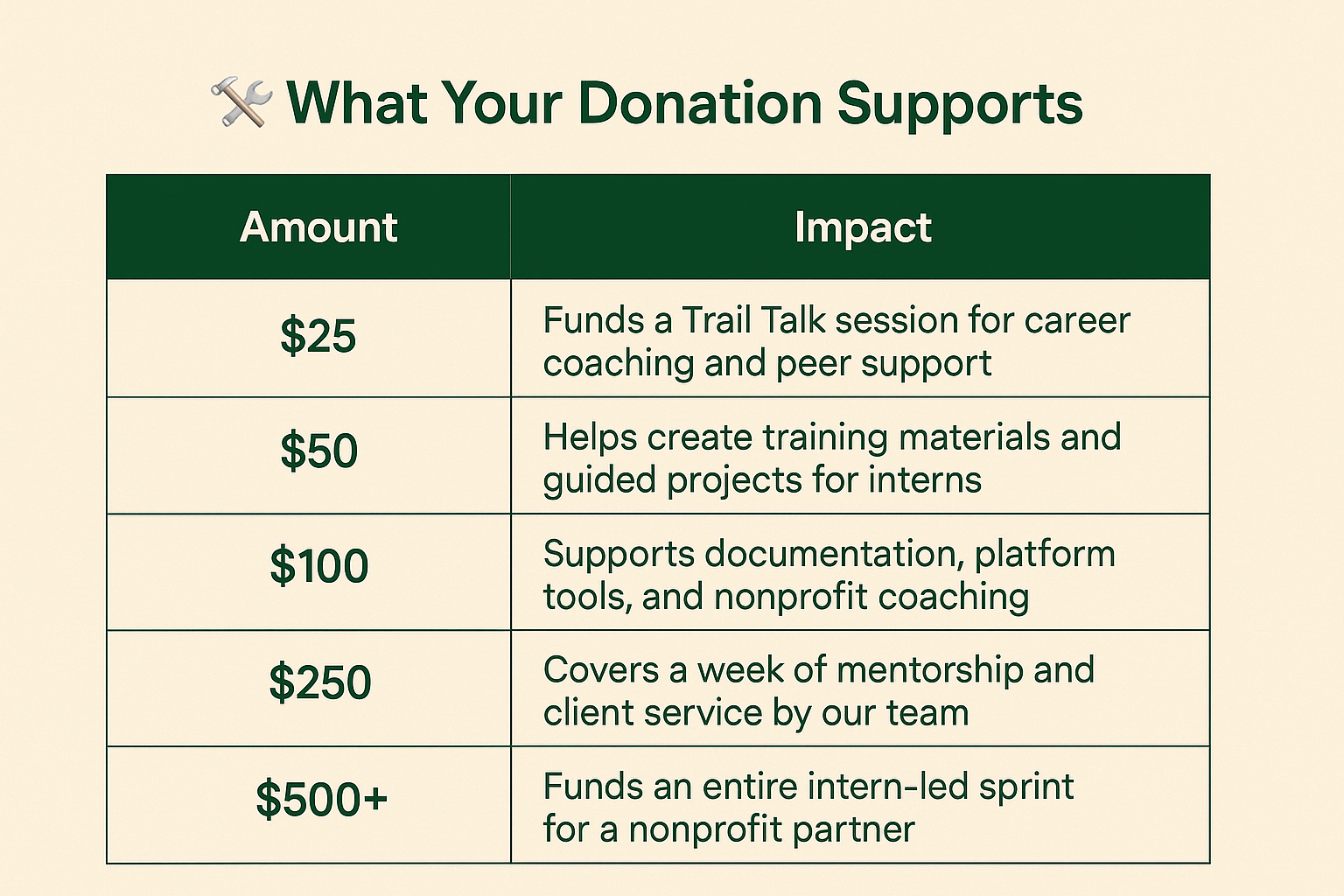 🛠️ What Your Donation Supports

| Amount | Impact |
|---|---|
| \$25 | Funds a Trail Talk session for career coaching and peer support |
| \$50 | Helps create training materials and guided projects for interns |
| \$100 | Supports documentation, platform tools, and nonprofit coaching |
| \$250 | Covers a week of mentorship and client service by our team |
| \$500+ | Funds an entire intern-led sprint for a nonprofit partner |